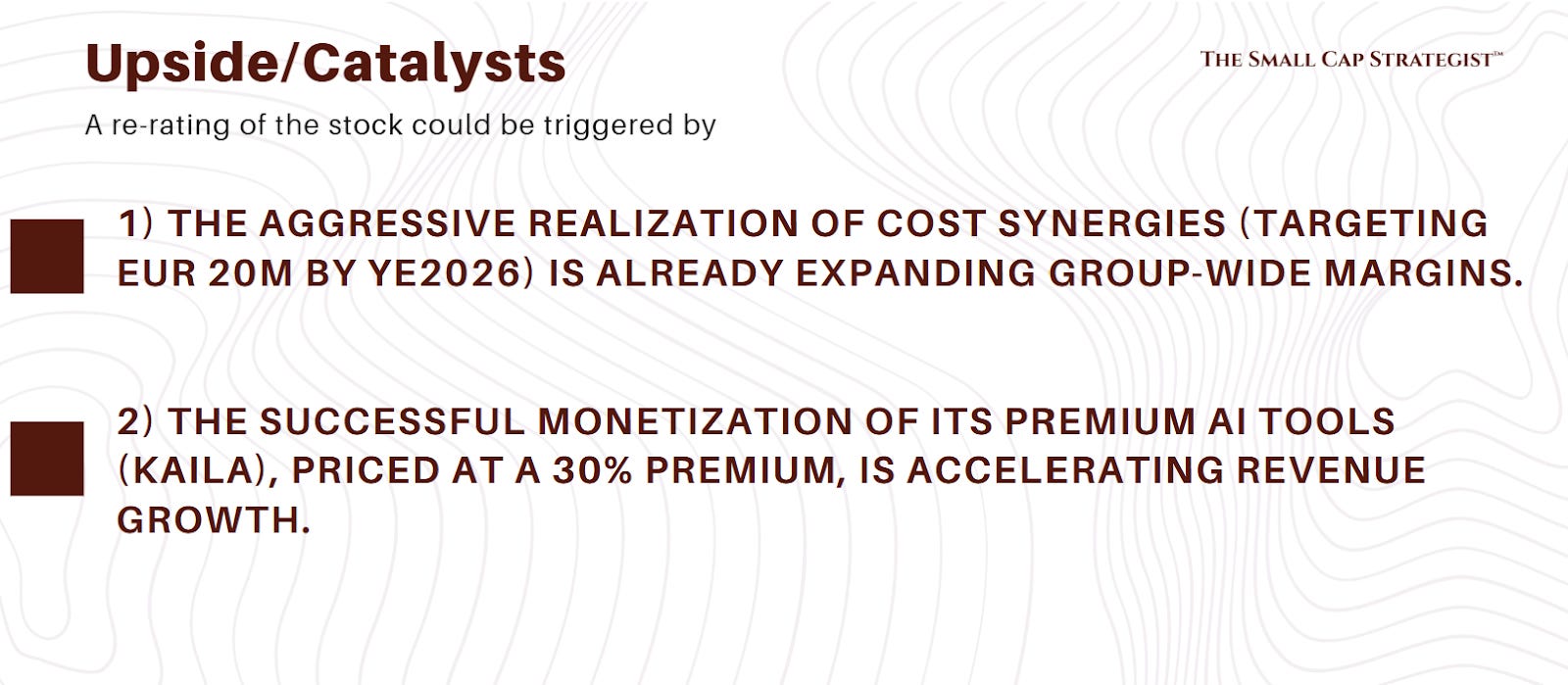 Upside/Catalysts

THE SMALL CAP STRATEGIST™

A re-rating of the stock could be triggered by

1) THE AGGRESSIVE REALIZATION OF COST SYNERGIES (TARGETING EUR 20M BY YE2026) IS ALREADY EXPANDING GROUP-WIDE MARGINS.

2) THE SUCCESSFUL MONETIZATION OF ITS PREMIUM AI TOOLS (KAILA), PRICED AT A 30% PREMIUM, IS ACCELERATING REVENUE GROWTH.